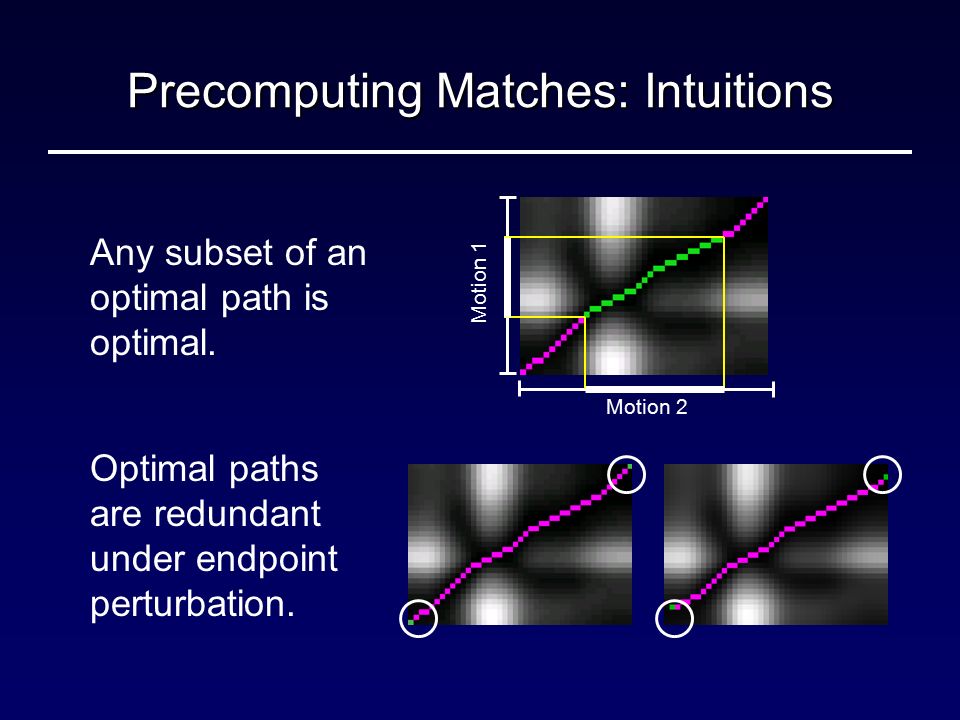 Precomputing Matches: Intuitions

Any subset of an optimal path is optimal.

Motion 1

Motion 2

Optimal paths are redundant under endpoint perturbation.